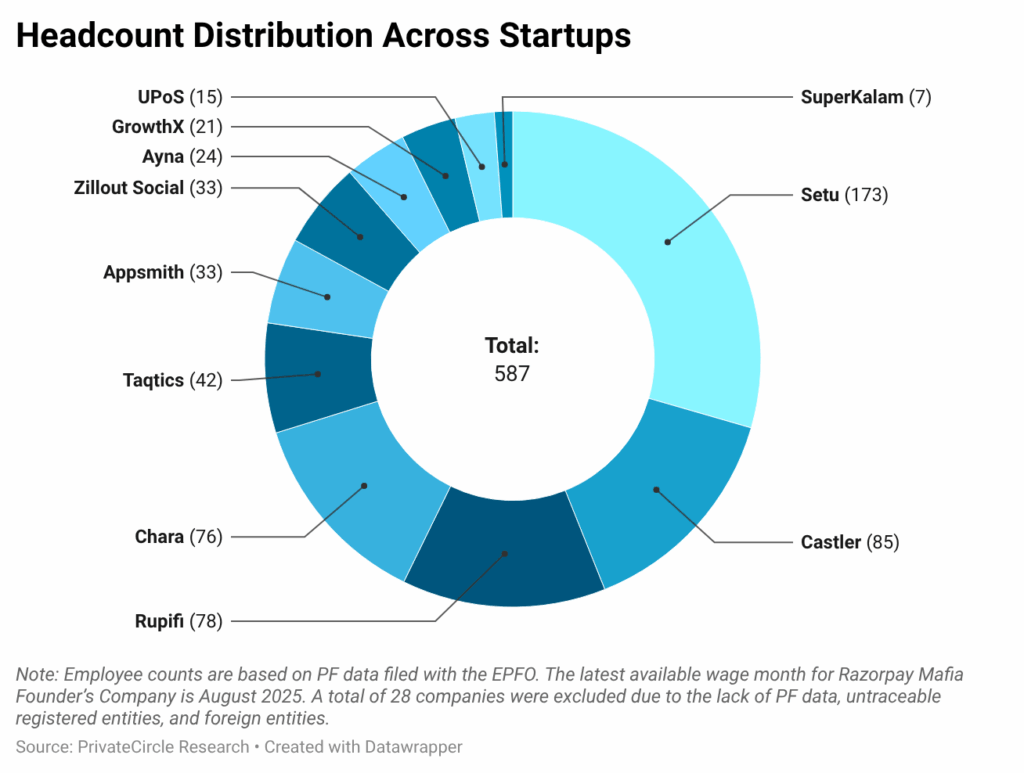 Headcount Distribution Across Startups

UPoS (15)
GrowthX (21)
Ayna (24)
Zillout Social (33)
Appsmith (33)
Taqtics (42)
Chara (76)
Rupifi (78)
SuperKalam (7)
Setu (173)
Castler (85)

Total:
587

Note: Employee counts are based on PF data filed with the EPFO. The latest available wage month for Razorpay Mafia Founder's Company is August 2025. A total of 28 companies were excluded due to the lack of PF data, untraceable registered entities, and foreign entities.

Source: PrivateCircle Research • Created with Datawrapper